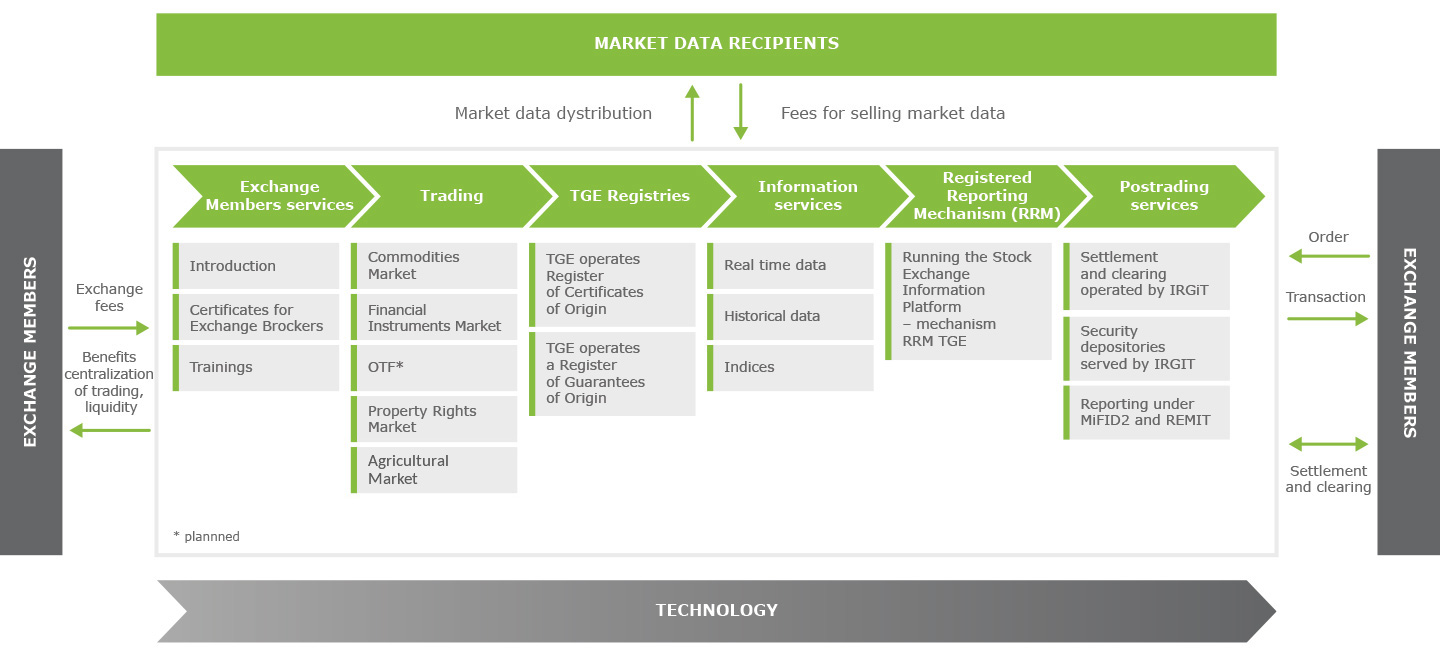 MARKET DATA RECIPIENTS

Market data dystribution

Fees for selling market data

EXCHANGE MEMBERS

Exchange fees

Benefits centralization of trading, liquidity

Exchange Members services

Introduction

Certificates for Exchange Brockers

Trainings

Trading

Commodities Market

Financial Instruments Market

OTF*

Property Rights Market

Agricultural Market

TGE Registries

TGE operates Register of Certificates of Origin

TGE operates a Register of Guarantees of Origin

Information services

Real time data

Historical data

Indices

Registered Reporting Mechanism (RRM)

Running the Stock Exchange Information Platform – mechanism RRM TGE

Postrading services

Settlement and clearing operated by IRGiT

Security depositories served by IRGIT

Reporting under MiFID2 and REMIT

* plannned

Order

Transaction

Settlement and clearing

EXCHANGE MEMBERS

TECHNOLOGY